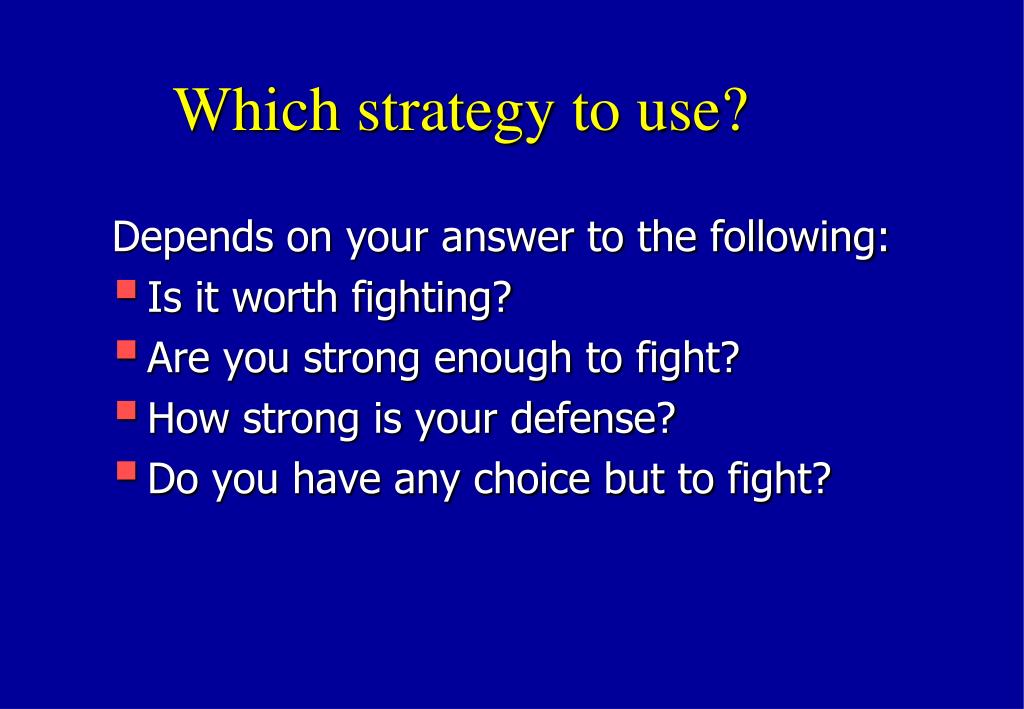 Which strategy to use?

Depends on your answer to the following:

- Is it worth fighting?
- Are you strong enough to fight?
- How strong is your defense?
- Do you have any choice but to fight?